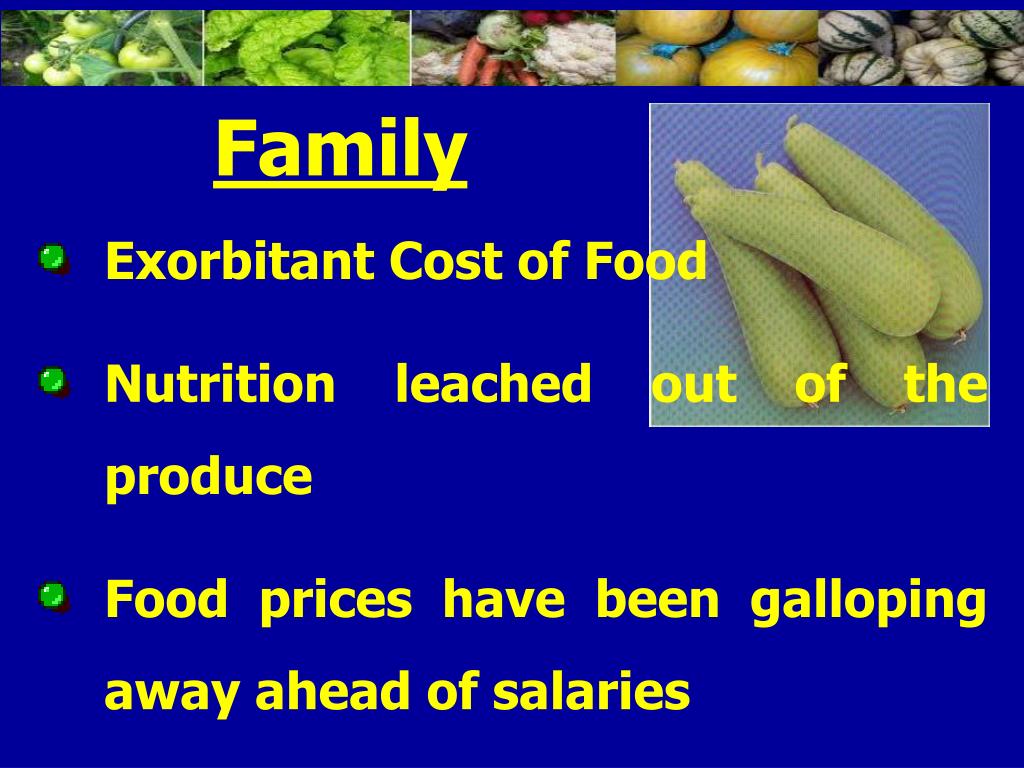 Family

Exorbitant Cost of Food

Nutrition leached out of the produce

Food prices have been galloping away ahead of salaries